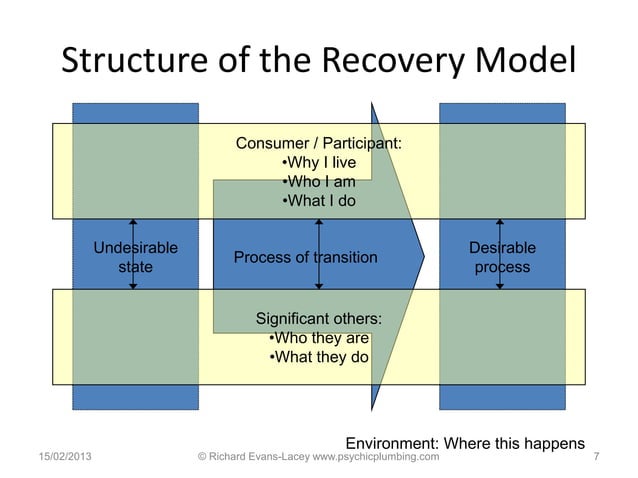 Structure of the Recovery Model

Consumer / Participant:
•Why I live
•Who I am
•What I do

Undesirable state

Process of transition

Desirable process

Significant others:
•Who they are
•What they do

Environment: Where this happens

15/02/2013

© Richard Evans-Lacey www.psychicplumbing.com

7